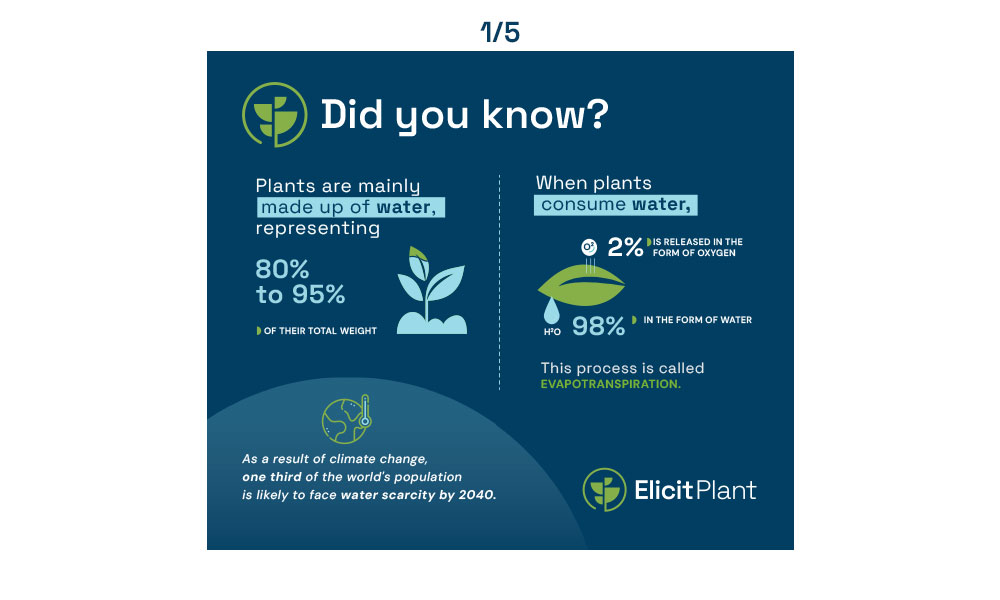 1/5

Did you know?

Plants are mainly made up of water, representing

80% to 95%

OF THEIR TOTAL WEIGHT

When plants consume water,

$O^2$ 2% IS RELEASED IN THE FORM OF OXYGEN

$H^2O$ 98% IN THE FORM OF WATER

This process is called EVAPOTRANSPIRATION.

As a result of climate change, one third of the world's population is likely to face water scarcity by 2040.

ElicitPlant